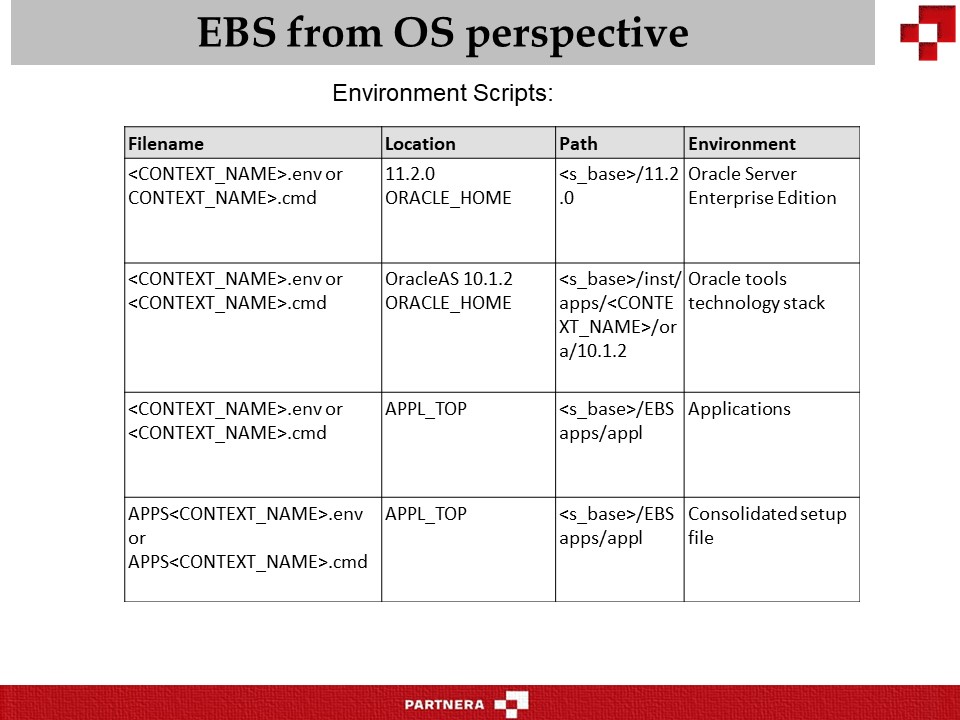 EBS from OS perspective

Environment Scripts:

| Filename | Location | Path | Environment |
|---|---|---|---|
| <CONTEXT_NAME>.env or CONTEXT_NAME>.cmd | 11.2.0 ORACLE_HOME | <s_base>/11.2.0 | Oracle Server Enterprise Edition |
| <CONTEXT_NAME>.env or <CONTEXT_NAME>.cmd | OracleAS 10.1.2 ORACLE_HOME | <s_base>/inst/apps/<CONTEXT_NAME>/ora/10.1.2 | Oracle tools technology stack |
| <CONTEXT_NAME>.env or <CONTEXT_NAME>.cmd | APPL_TOP | <s_base>/EBSapps/appl | Applications |
| APPS<CONTEXT_NAME>.env or APPS<CONTEXT_NAME>.cmd | APPL_TOP | <s_base>/EBSapps/appl | Consolidated setup file |

PARTNERA